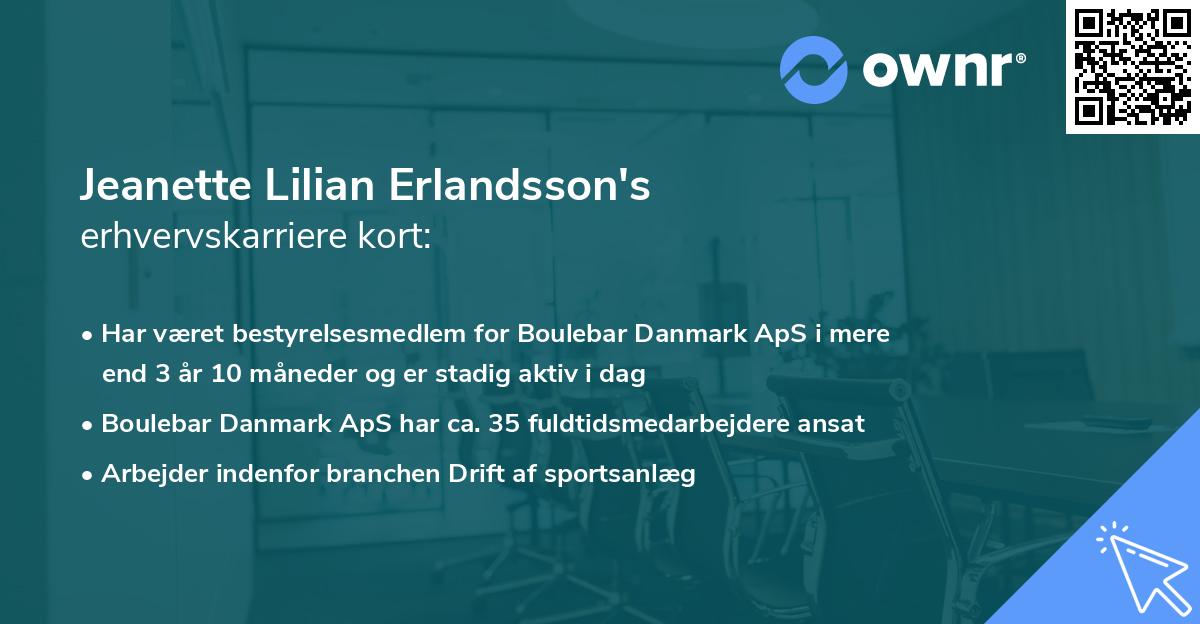 ownr®

Jeanette Lilian Erlandsson's
erhvervskarriere kort:

• Har været bestyrelsesmedlem for Boulebar Danmark ApS i mere end 3 år 10 måneder og er stadig aktiv i dag
• Boulebar Danmark ApS har ca. 35 fuldtidsmedarbejdere ansat
• Arbejder indenfor branchen Drift af sportsanlæg